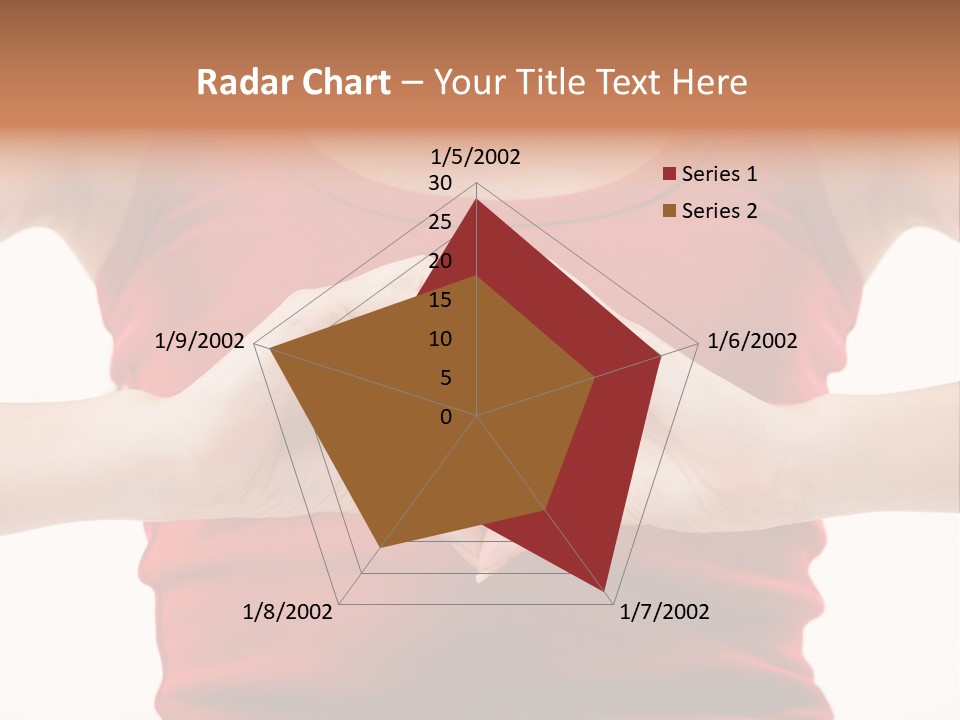 Radar Chart – Your Title Text Here

1/5/2002
30
25
20
15
10
5
0
1/6/2002
1/7/2002
1/8/2002
1/9/2002

Series 1
Series 2